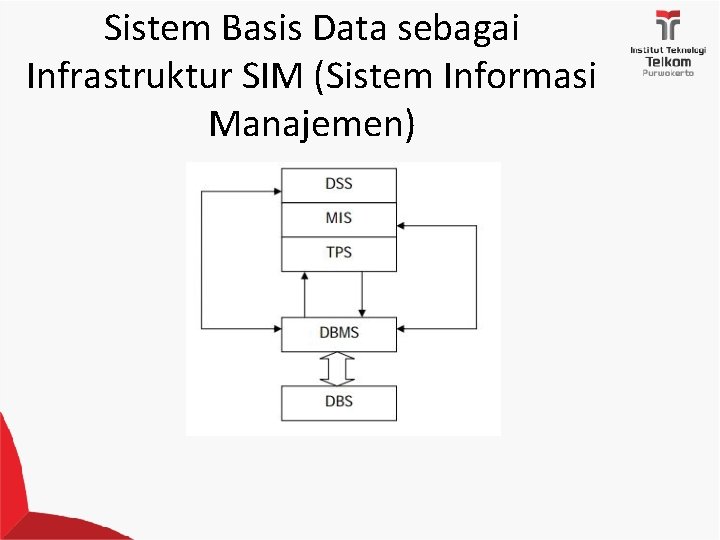 Sistem Basis Data sebagai Infrastruktur SIM (Sistem Informasi Manajemen)

Institut Teknologi Telkom Purwokerto

DSS
MIS
TPS
DBMS
DBS